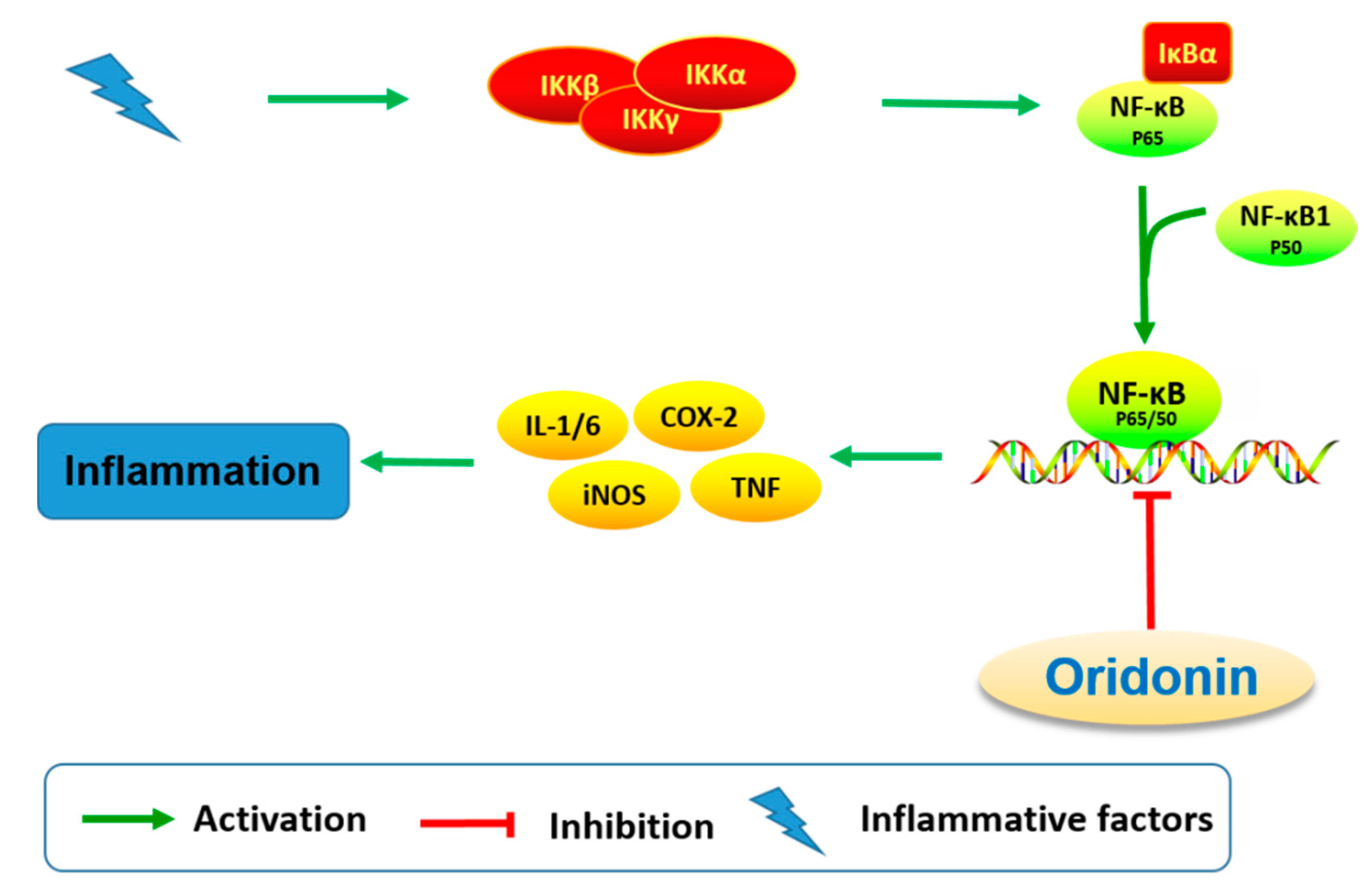 IKKβ
IKKα
IKKγ
IκBα
NF-κB
P65
NF-κB1
P50
NF-κB
P65/50
IL-1/6
COX-2
iNOS
TNF
Inflammation
Oridonin
Activation
Inhibition
Inflammative factors